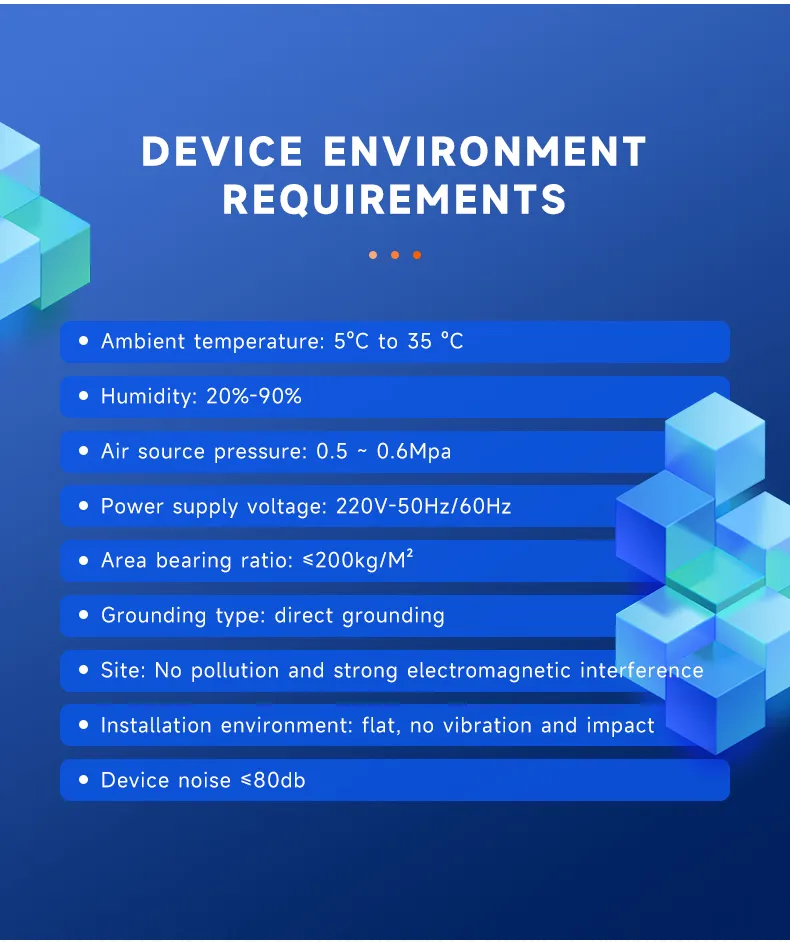 DEVICE ENVIRONMENT REQUIREMENTS

• Ambient temperature: 5°C to 35 °C

• Humidity: 20%-90%

• Air source pressure: 0.5 ~ 0.6Mpa

• Power supply voltage: 220V-50Hz/60Hz

• Area bearing ratio: ≤200kg/M²

• Grounding type: direct grounding

• Site: No pollution and strong electromagnetic interference

• Installation environment: flat, no vibration and impact

• Device noise ≤80db